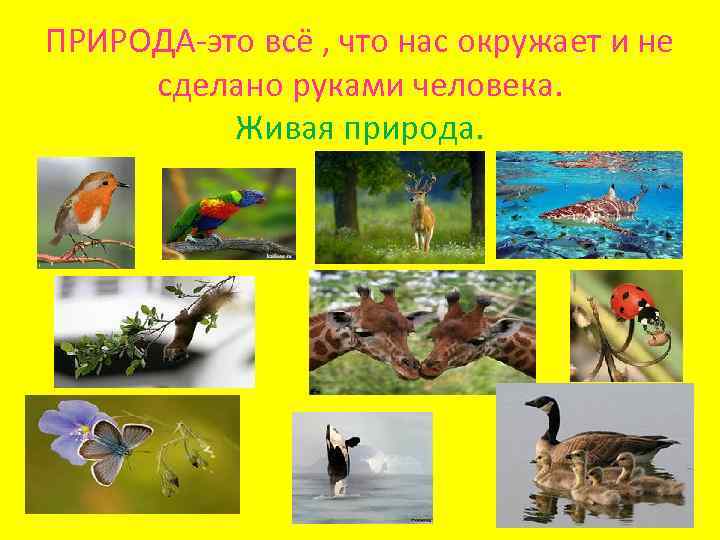 ПРИРОДА-это всё , что нас окружает и не сделано руками человека.
Живая природа.